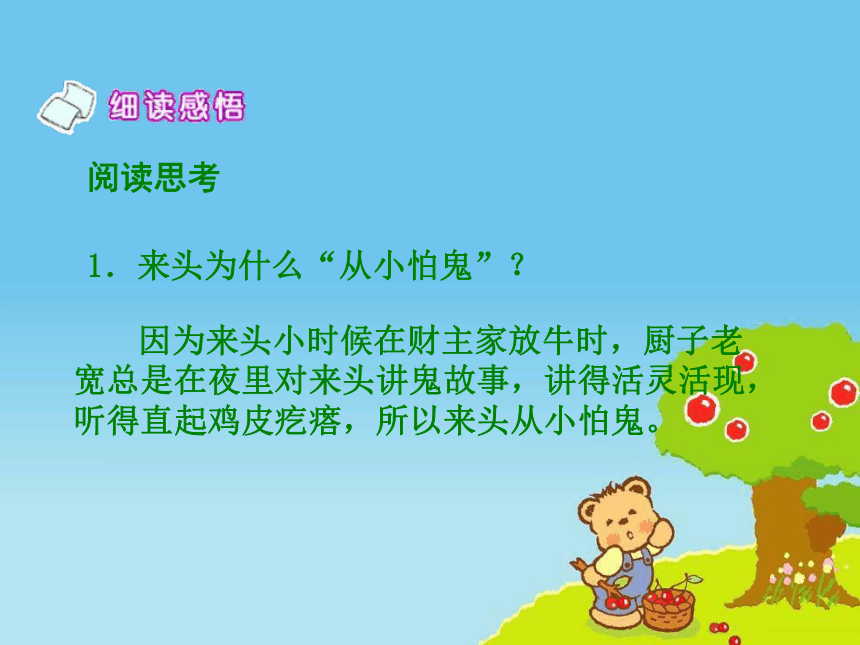 细读感悟

阅读思考

1．来头为什么“从小怕鬼”？

因为来头小时候在财主家放牛时，厨子老宽总是在夜里对来头讲鬼故事，讲得活灵活现，听得直起鸡皮疙瘩，所以来头从小怕鬼。